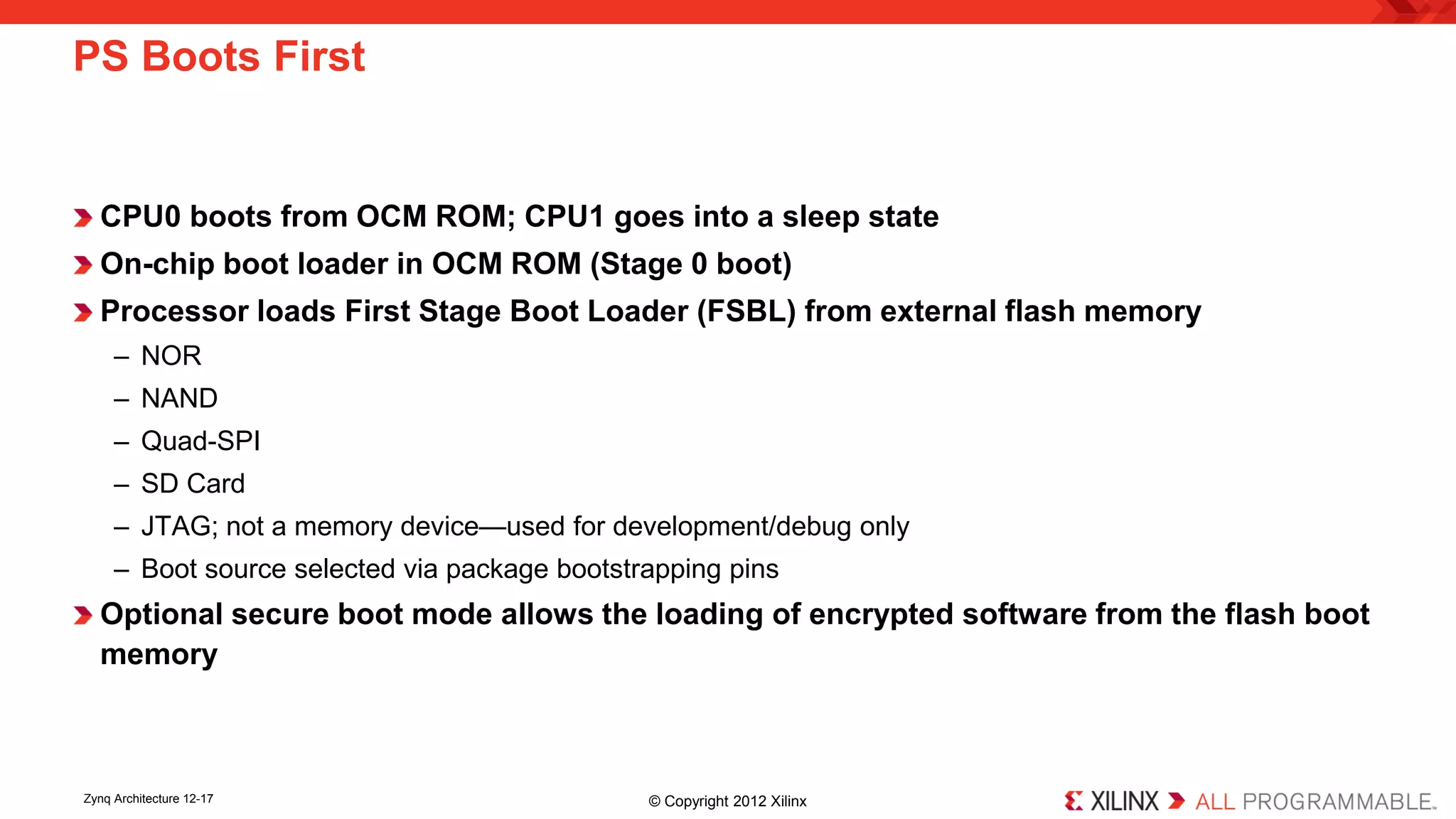 PS Boots First

CPU0 boots from OCM ROM; CPU1 goes into a sleep state

On-chip boot loader in OCM ROM (Stage 0 boot)

Processor loads First Stage Boot Loader (FSBL) from external flash memory

– NOR
– NAND
– Quad-SPI
– SD Card
– JTAG; not a memory device—used for development/debug only
– Boot source selected via package bootstrapping pins

Optional secure boot mode allows the loading of encrypted software from the flash boot memory

Zynq Architecture 12-17

© Copyright 2012 Xilinx

XILINX ALL PROGRAMMABLE.